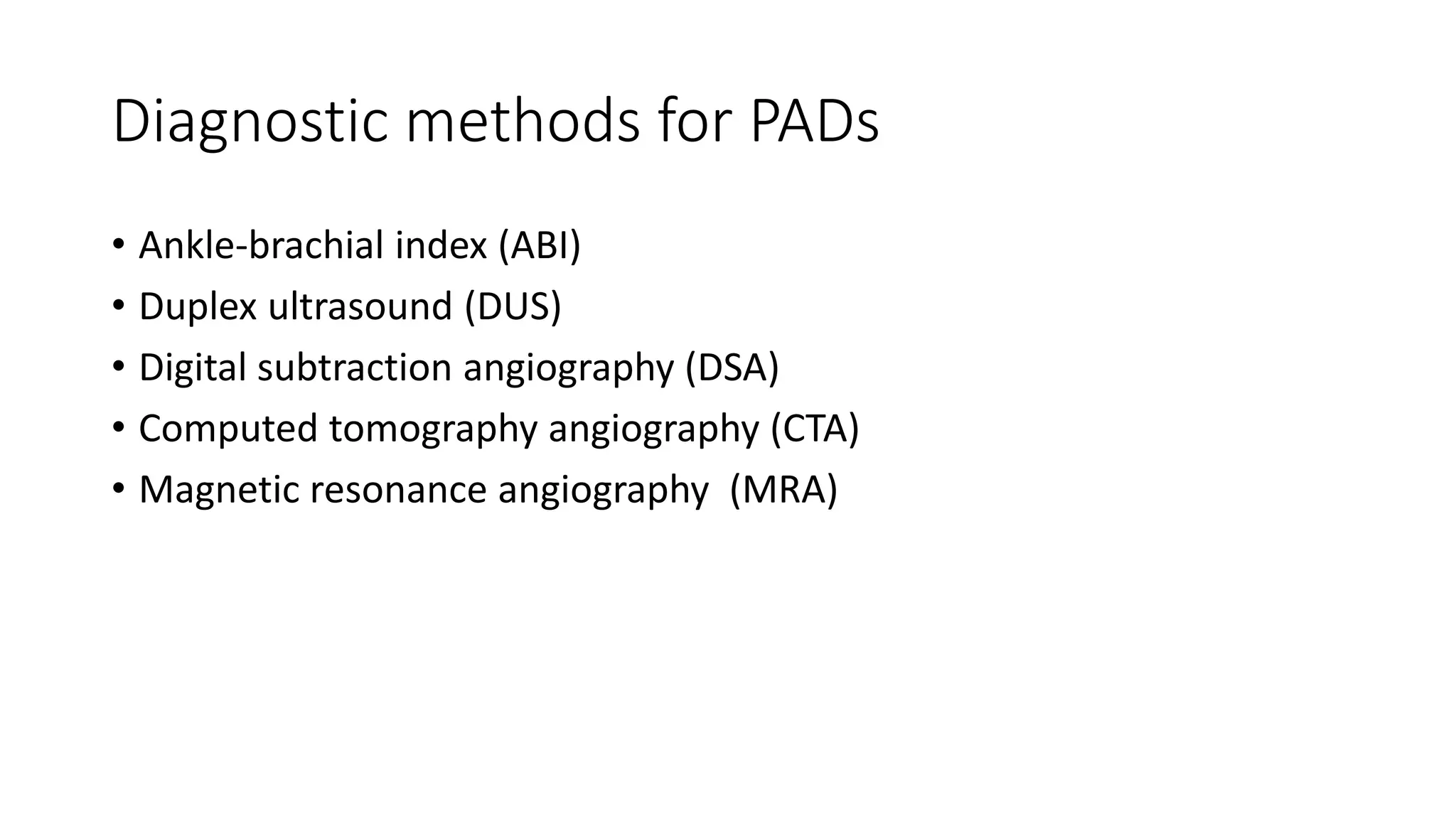 Diagnostic methods for PADs

• Ankle-brachial index (ABI)
• Duplex ultrasound (DUS)
• Digital subtraction angiography (DSA)
• Computed tomography angiography (CTA)
• Magnetic resonance angiography  (MRA)